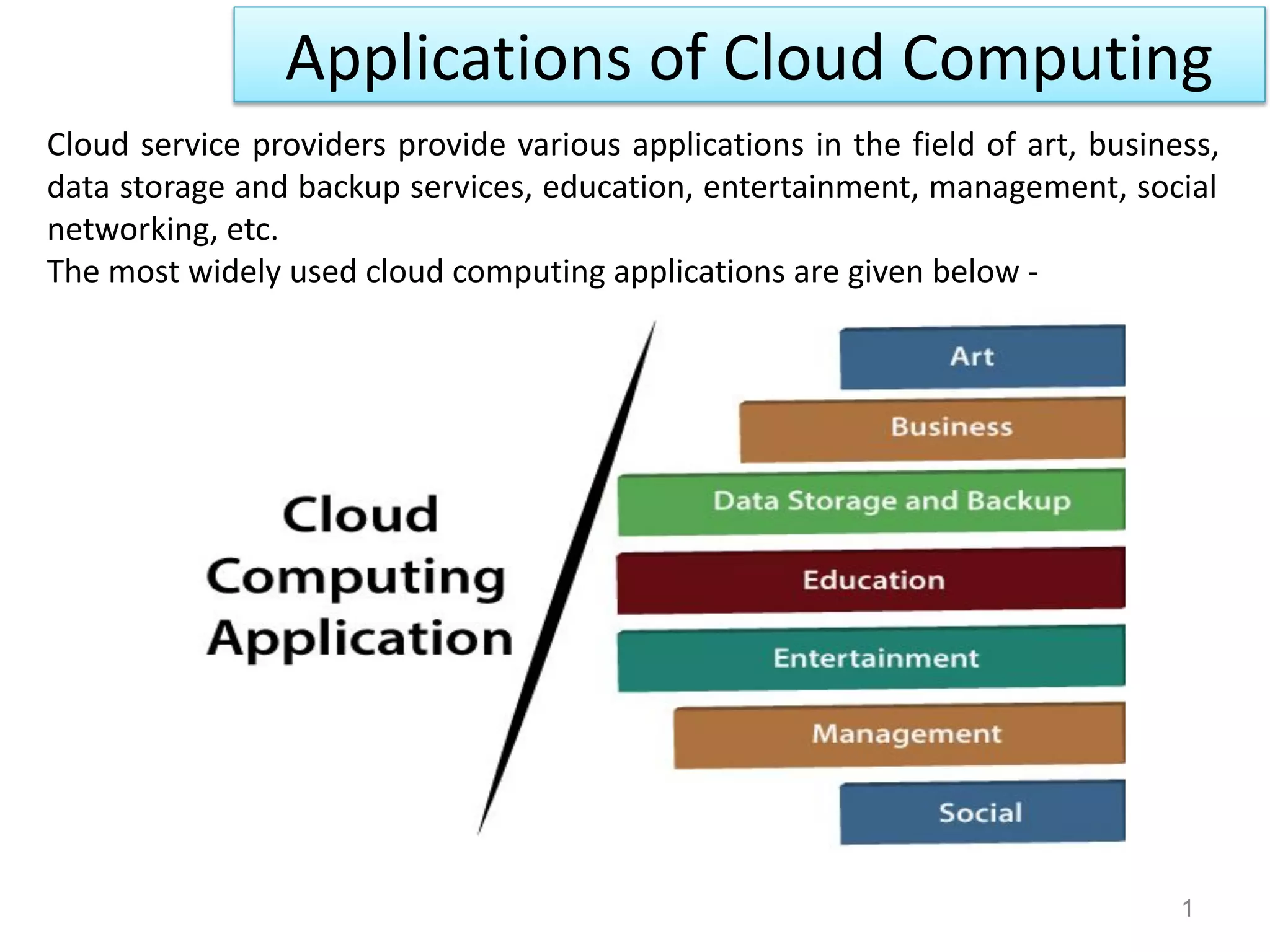 Applications of Cloud Computing

Cloud service providers provide various applications in the field of art, business, data storage and backup services, education, entertainment, management, social networking, etc.
The most widely used cloud computing applications are given below -

Cloud Computing Application

Art
Business
Data Storage and Backup
Education
Entertainment
Management
Social

1